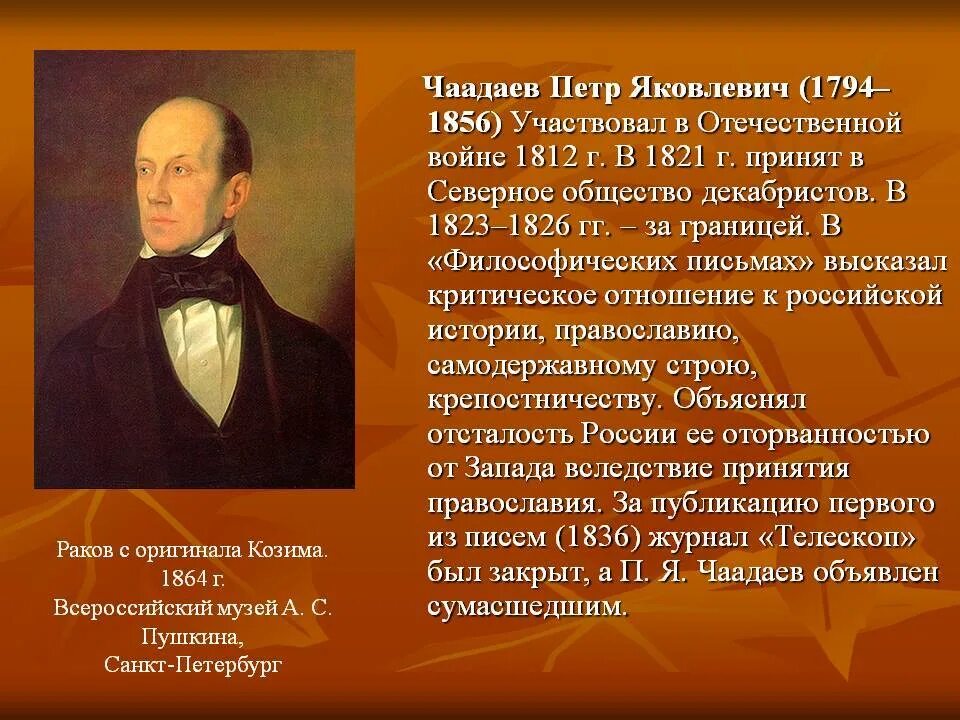 Чаадаев Петр Яковлевич (1794–1856) Участвовал в Отечественной войне 1812 г. В 1821 г. принят в Северное общество декабристов. В 1823–1826 гг. – за границей. В «Философических письмах» высказал критическое отношение к российской истории, православию, самодержавному строю, крепостничеству. Объяснял отсталость России ее оторванностью от Запада вследствие принятия православия. За публикацию первого из писем (1836) журнал «Телескоп» был закрыт, а П. Я. Чаадаев объявлен сумасшедшим.

Раков с оригинала Козима. 1864 г. Всероссийский музей А. С. Пушкина, Санкт-Петербург